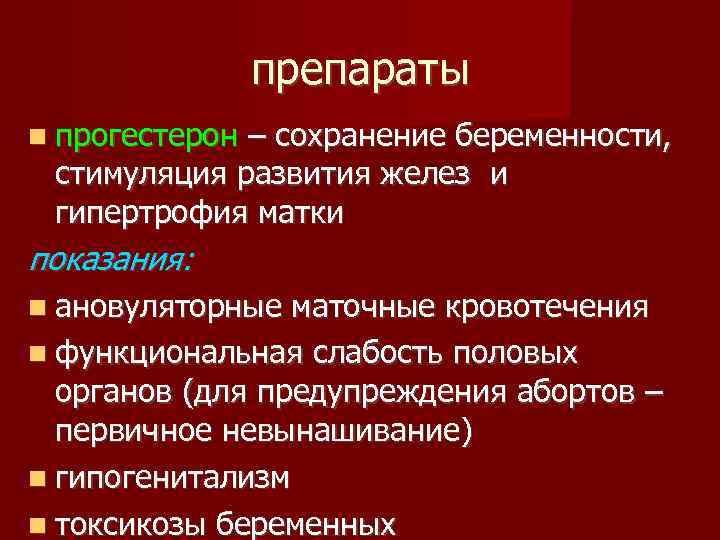 препараты

прогестерон – сохранение беременности, стимуляция развития желез  и гипертрофия матки

показания:

ановуляторные маточные кровотечения

функциональная слабость половых органов (для предупреждения абортов – первичное невынашивание)

гипогенитализм

токсикозы беременных